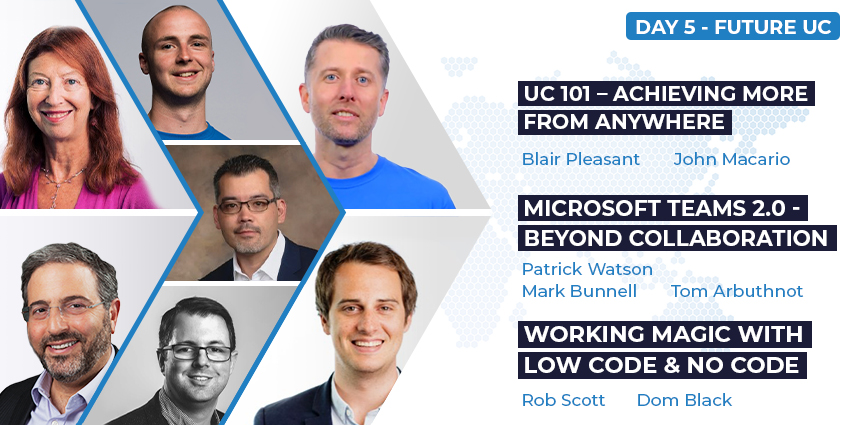 DAY 5 - FUTURE UC

UC 101 – ACHIEVING MORE FROM ANYWHERE

Blair Pleasant John Macario

MICROSOFT TEAMS 2.0 - BEYOND COLLABORATION

Patrick Watson
Mark Bunnell Tom Arbuthnot

WORKING MAGIC WITH LOW CODE & NO CODE

Rob Scott Dom Black